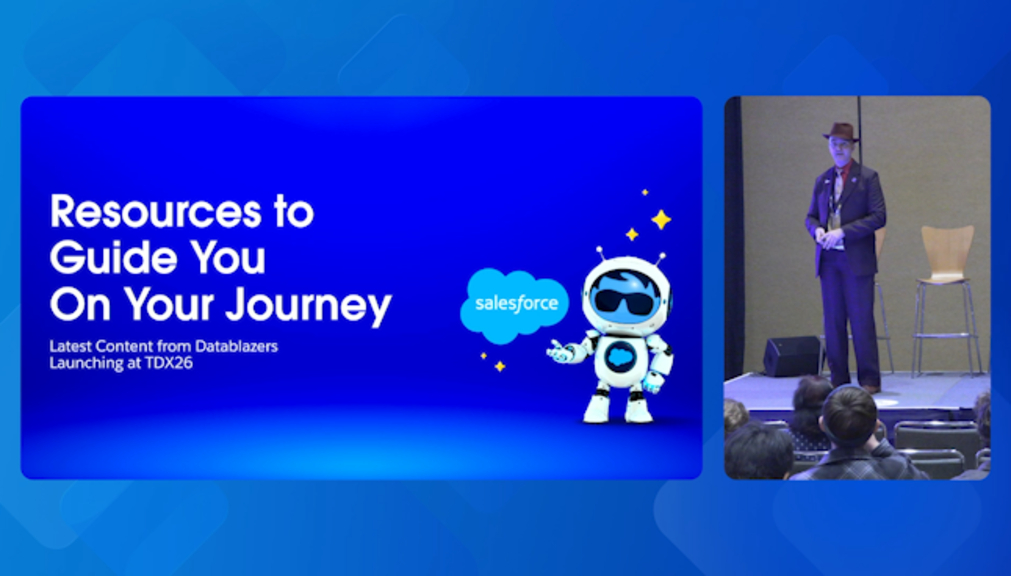 Resources to Guide You On Your Journey

Latest Content from Datablazers Launching at TDX26

salesforce